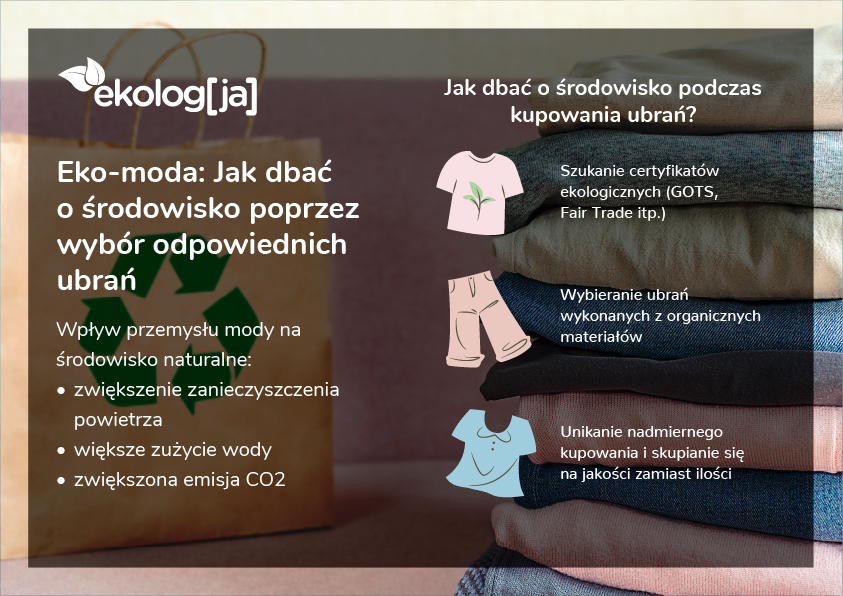 ekolog[ja]

Eko-moda: Jak dbać o środowisko poprzez wybór odpowiednich ubrań

Wpływ przemysłu mody na środowisko naturalne:
• zwiększenie zanieczyszczenia powietrza
• większe zużycie wody
• zwiększona emisja CO2

Jak dbać o środowisko podczas kupowania ubrań?

Szukanie certyfikatów ekologicznych (GOTS, Fair Trade itp.)

Wybieranie ubrań wykonanych z organicznych materiałów

Unikanie nadmiernego kupowania i skupianie się na jakości zamiast ilości